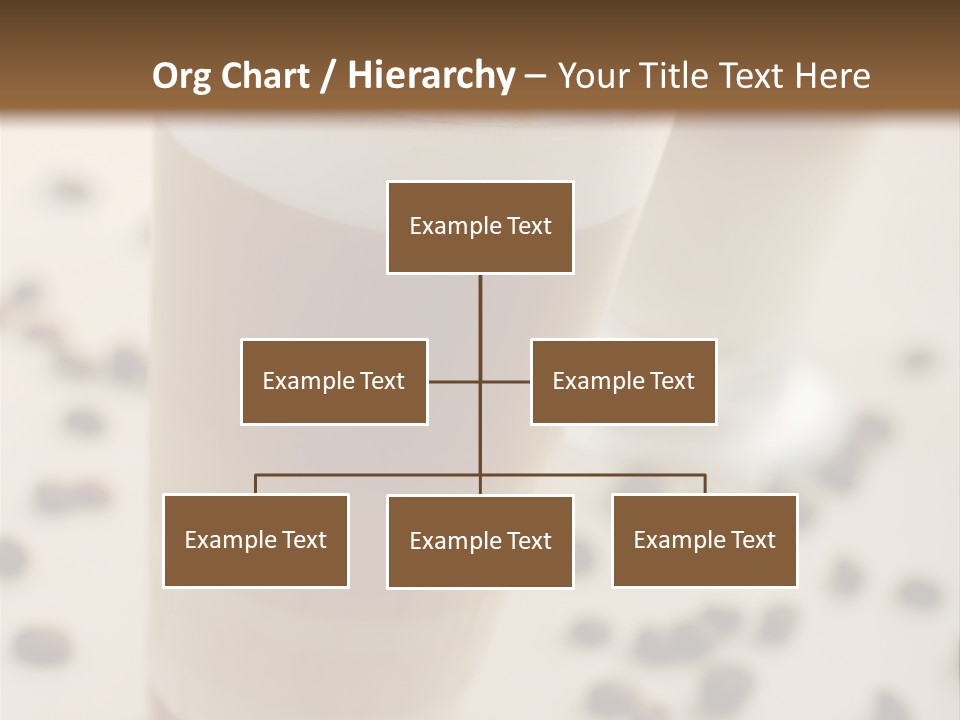 Org Chart / Hierarchy – Your Title Text Here

Example Text

Example Text

Example Text

Example Text

Example Text

Example Text